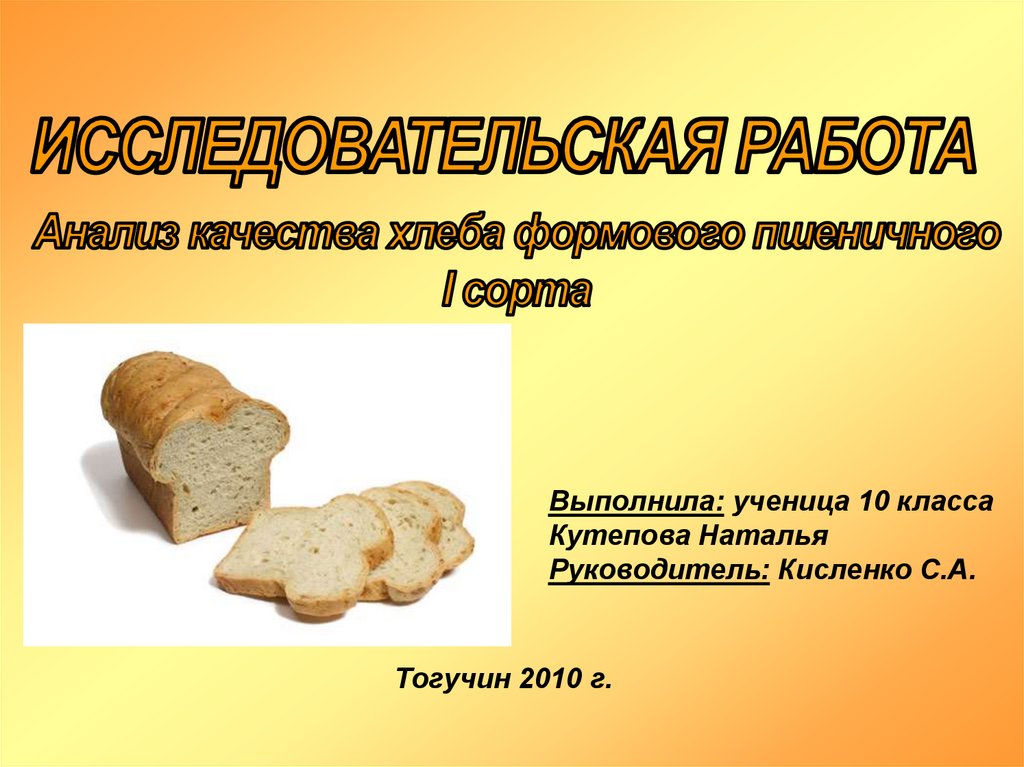 ИССЛЕДОВАТЕЛЬСКАЯ РАБОТА

Анализ качества хлеба формового пшеничного I сорта

Выполнила: ученица 10 класса
Кутепова Наталья
Руководитель: Кисленко С.А.

Тогучин 2010 г.